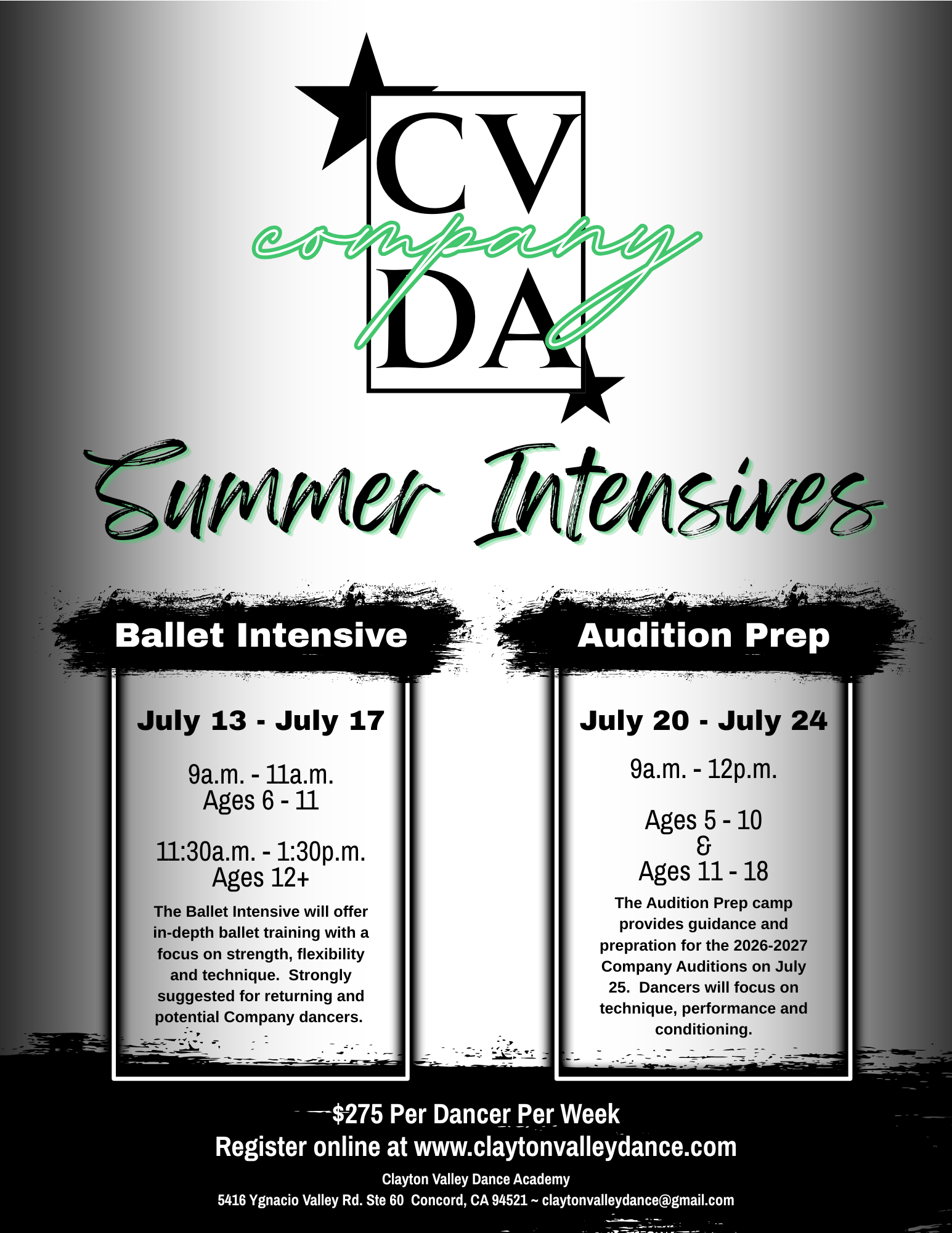 CV
company
DA

Summer Intensives

Ballet Intensive

July 13 - July 17

9a.m. - 11a.m.
Ages 6 - 11

11:30a.m. - 1:30p.m.
Ages 12+

The Ballet Intensive will offer in-depth ballet training with a focus on strength, flexibility and technique. Strongly suggested for returning and potential Company dancers.

Audition Prep

July 20 - July 24

9a.m. - 12p.m.

Ages 5 - 10
&
Ages 11 - 18

The Audition Prep camp provides guidance and prepration for the 2026-2027 Company Auditions on July 25. Dancers will focus on technique, performance and conditioning.

$275 Per Dancer Per Week
Register online at www.claytonvalleydance.com

Clayton Valley Dance Academy
5416 Ygnacio Valley Rd. Ste 60 Concord, CA 94521 ~ claytonvalleydance@gmail.com